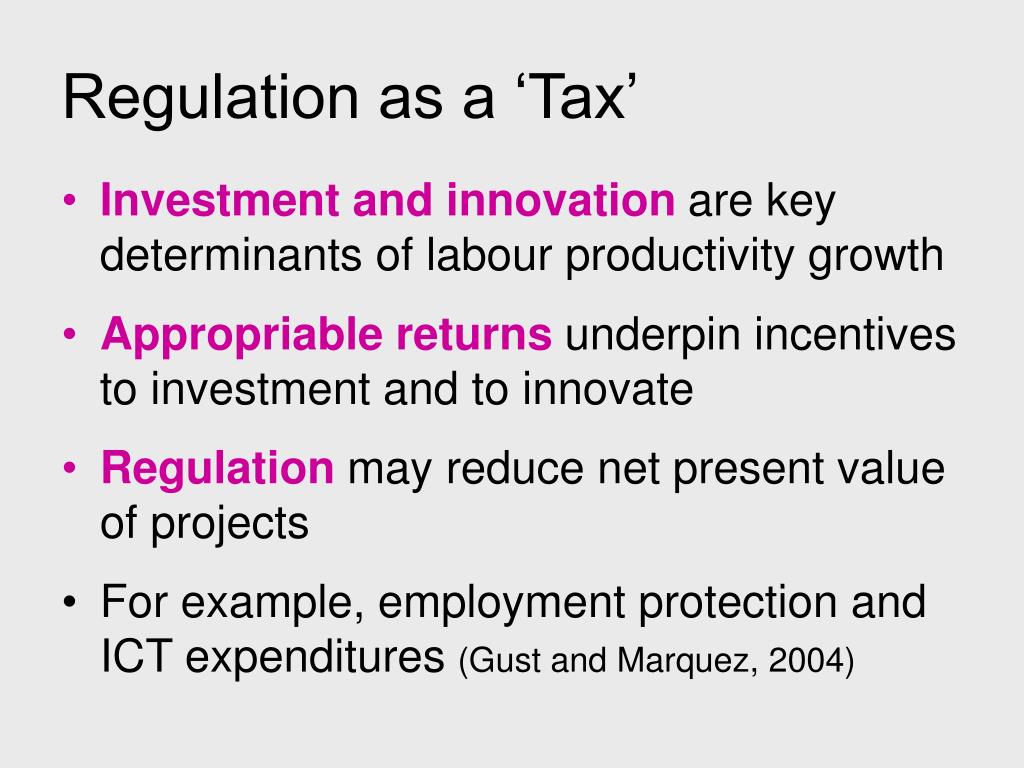 Regulation as a ‘Tax’

• Investment and innovation are key determinants of labour productivity growth

• Appropriable returns underpin incentives to investment and to innovate

• Regulation may reduce net present value of projects

• For example, employment protection and ICT expenditures (Gust and Marquez, 2004)